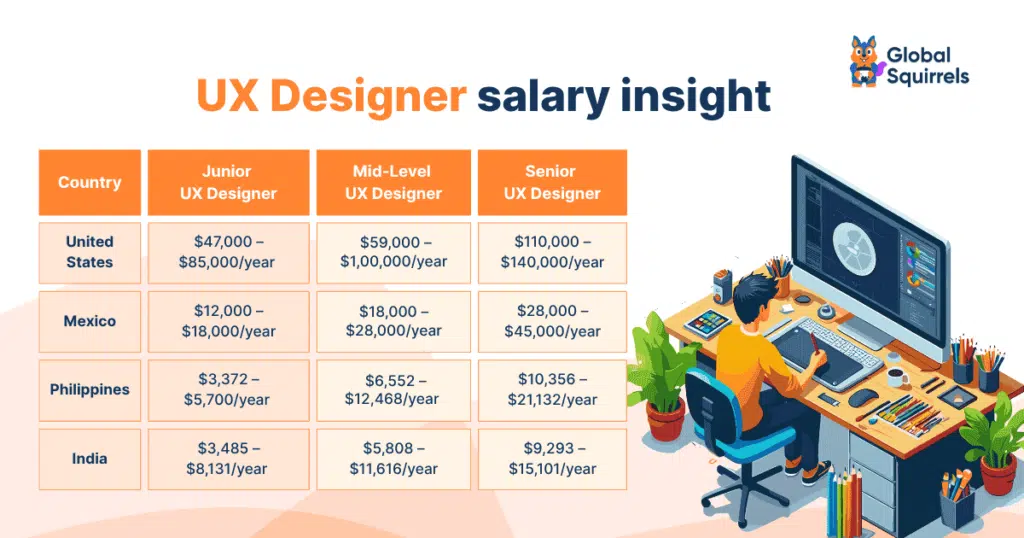 Global Squirrels

UX Designer salary insight

| Country | Junior UX Designer | Mid-Level UX Designer | Senior UX Designer |
|---|---|---|---|
| United States | \$47,000 – \$85,000/year | \$59,000 – \$1,00,000/year | \$110,000 – \$140,000/year |
| Mexico | \$12,000 – \$18,000/year | \$18,000 – \$28,000/year | \$28,000 – \$45,000/year |
| Philippines | \$3,372 – \$5,700/year | \$6,552 – \$12,468/year | \$10,356 – \$21,132/year |
| India | \$3,485 – \$8,131/year | \$5,808 – \$11,616/year | \$9,293 – \$15,101/year |